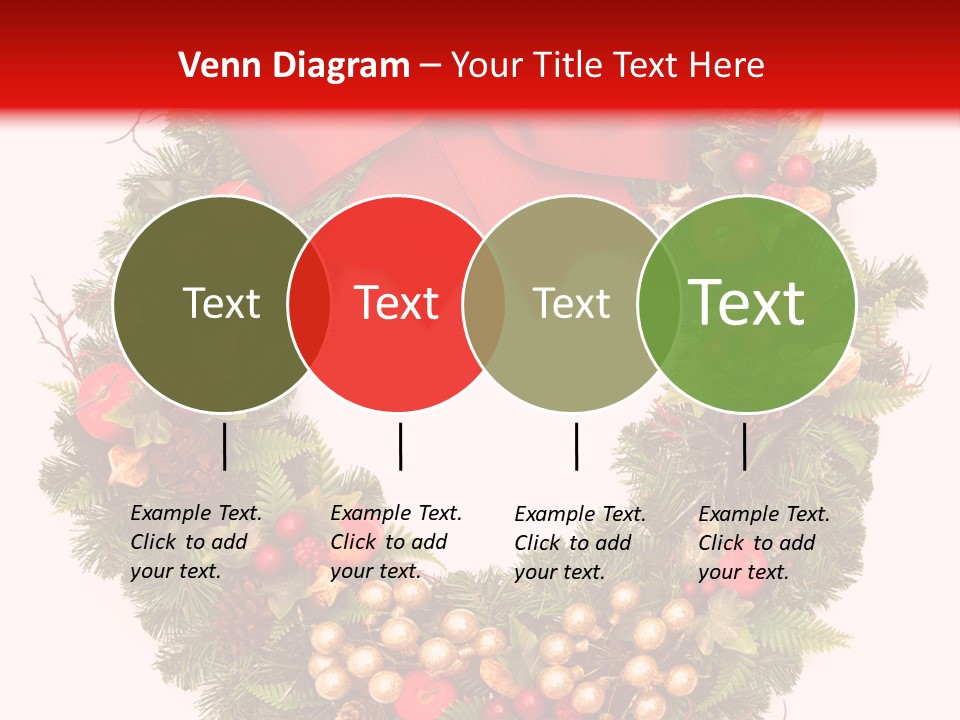 Venn Diagram – Your Title Text Here

Text

Text

Text

Text

Example Text. Click to add your text.

Example Text. Click to add your text.

Example Text. Click to add your text.

Example Text. Click to add your text.